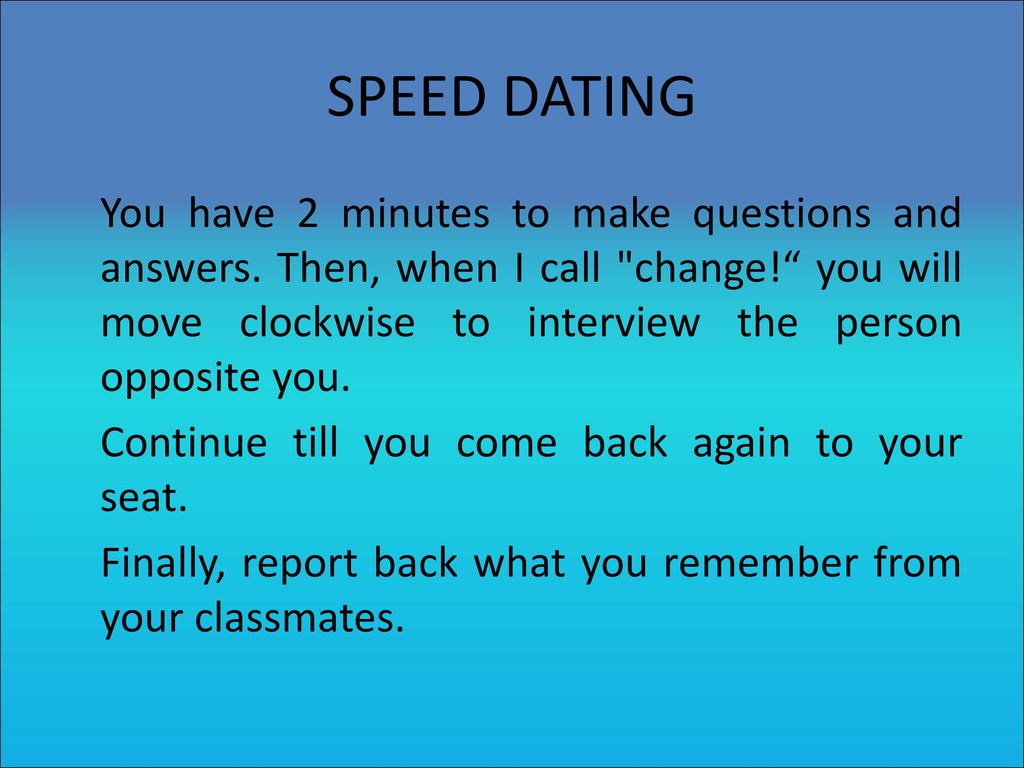 SPEED DATING

You have 2 minutes to make questions and answers. Then, when I call "change!“ you will move clockwise to interview the person opposite you.

Continue till you come back again to your seat.

Finally, report back what you remember from your classmates.